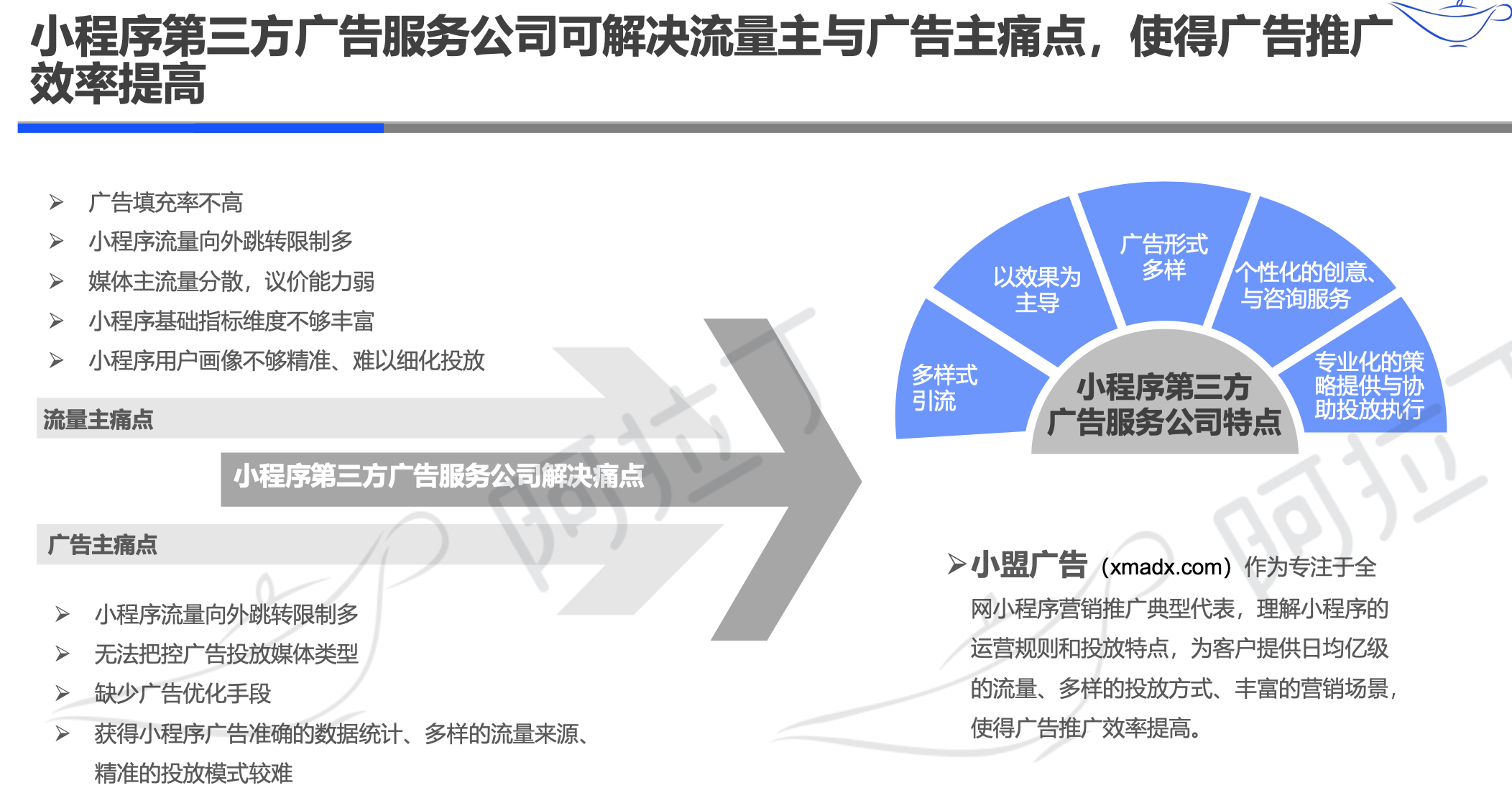 小程序第三方广告服务公司可解决流量主与广告主痛点，使得广告推广效率提高

➢ 广告填充率不高
➢ 小程序流量向外跳转限制多
➢ 媒体主流量分散，议价能力弱
➢ 小程序基础指标维度不够丰富
➢ 小程序用户画像不够精准、难以细化投放

流量主痛点

小程序第三方广告服务公司解决痛点

广告主痛点

➢ 小程序流量向外跳转限制多
➢ 无法把控广告投放媒体类型
➢ 缺少广告优化手段
➢ 获得小程序广告准确的数据统计、多样的流量来源、精准的投放模式较难

多样式引流

以效果为主导

广告形式多样

个性化的创意、与咨询服务

专业化的策略提供与协助投放执行

小程序第三方广告服务公司特点

➢小盟广告（xmadx.com）作为专注于全网小程序营销推广典型代表，理解小程序的运营规则和投放特点，为客户提供日均亿级的流量、多样的投放方式、丰富的营销场景，使得广告推广效率提高。

阿拉丁 阿拉丁